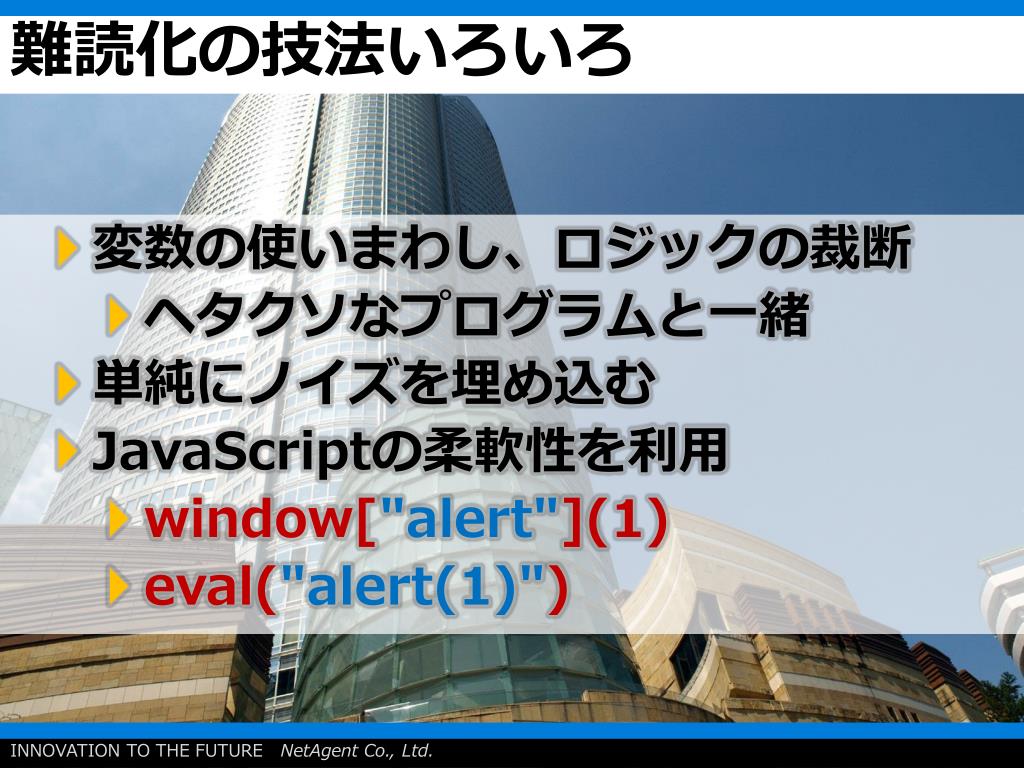 難読化の技法いろいろ

変数の使いまわし、ロジックの裁断

ヘタクソなプログラムと一緒

単純にノイズを埋め込む

JavaScriptの柔軟性を利用

window["alert"](1)

eval("alert(1)")

INNOVATION TO THE FUTURE NetAgent Co., Ltd.